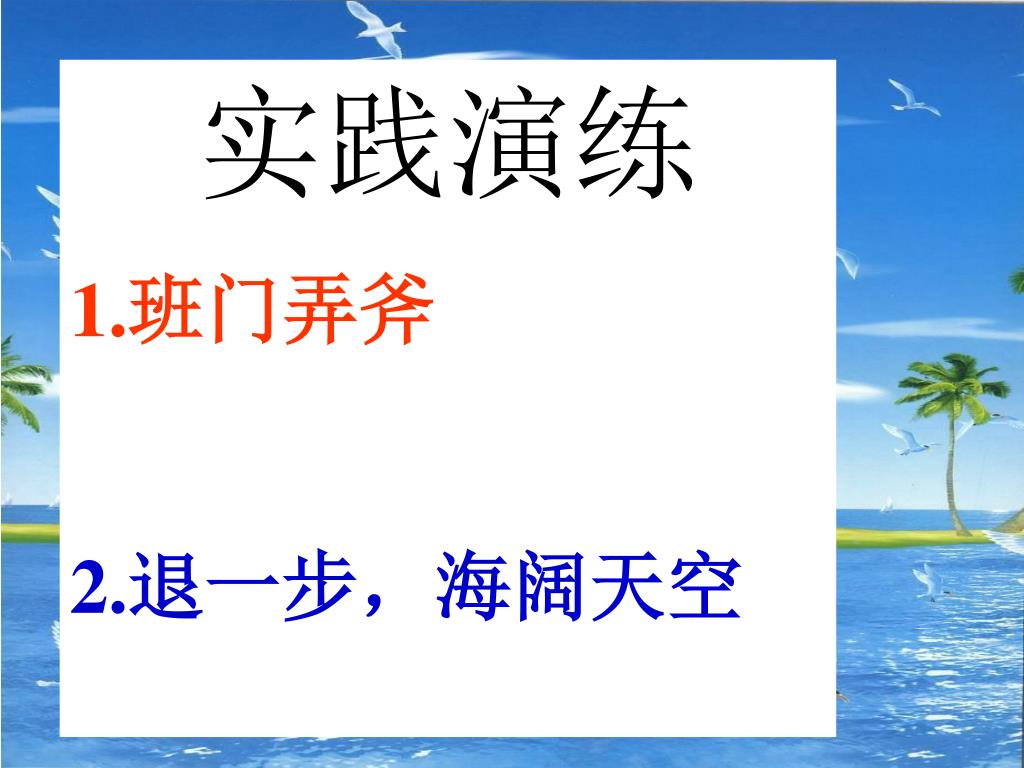 实践演练

1.班门弄斧

2.退一步，海阔天空